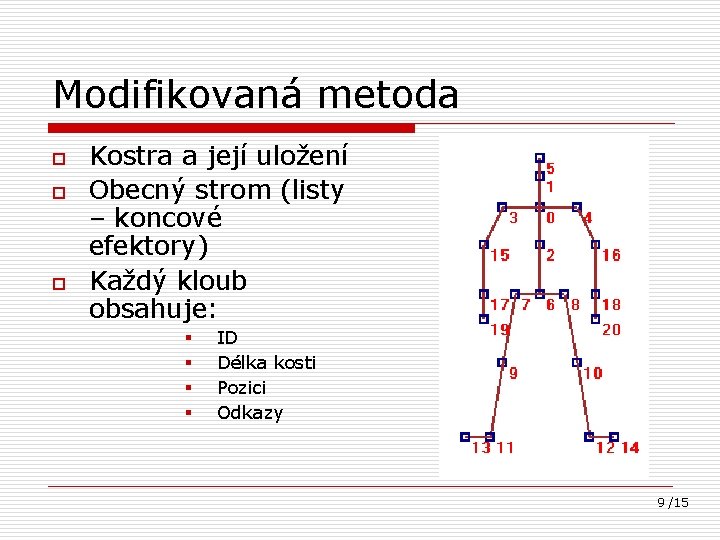 Modifikovaná metoda

Kostra a její uložení

Obecný strom (listy – koncové efektory)

Každý kloub obsahuje:

ID

Délka kosti

Pozici

Odkazy

5
1
3
0
4
15
2
16
17
7
6
8
18
19
20
9
10
13
11
12
14

9 /15